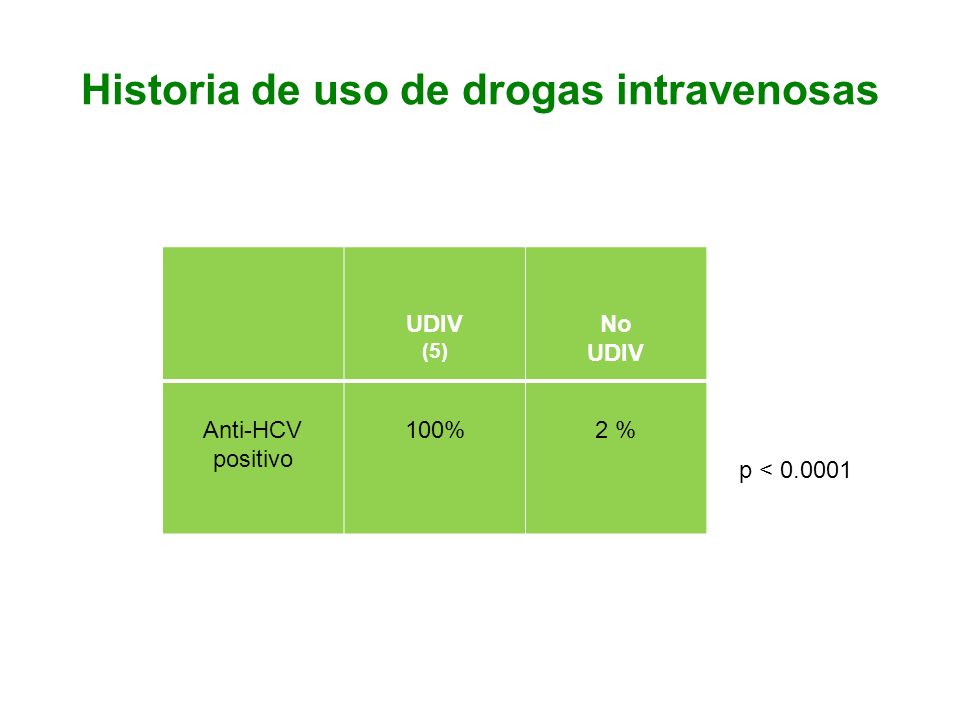 Historia de uso de drogas intravenosas

| | UDIV (5) | No UDIV |
|---|---|---|
| Anti-HCV positivo | 100% | 2 % |

p < 0.0001